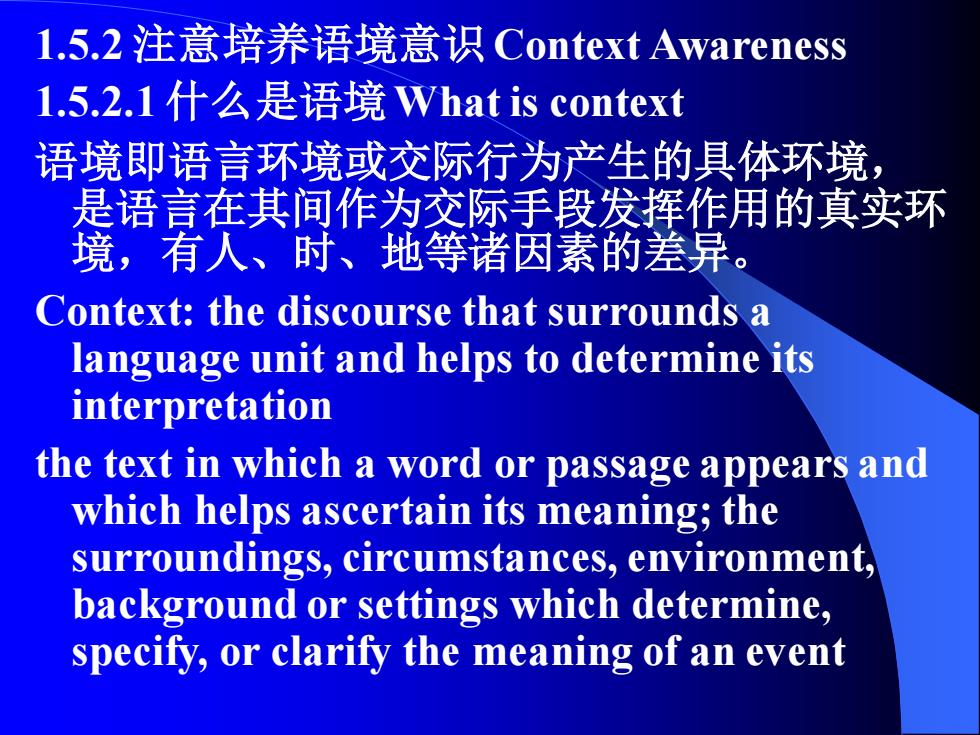 1.5.2 注意培养语境意识 Context Awareness
1.5.2.1 什么是语境 What is context

语境即语言环境或交际行为产生的具体环境，是语言在其间作为交际手段发挥作用的真实环境，有人、时、地等诸因素的差异。

Context: the discourse that surrounds a language unit and helps to determine its interpretation

the text in which a word or passage appears and which helps ascertain its meaning; the surroundings, circumstances, environment, background or settings which determine, specify, or clarify the meaning of an event